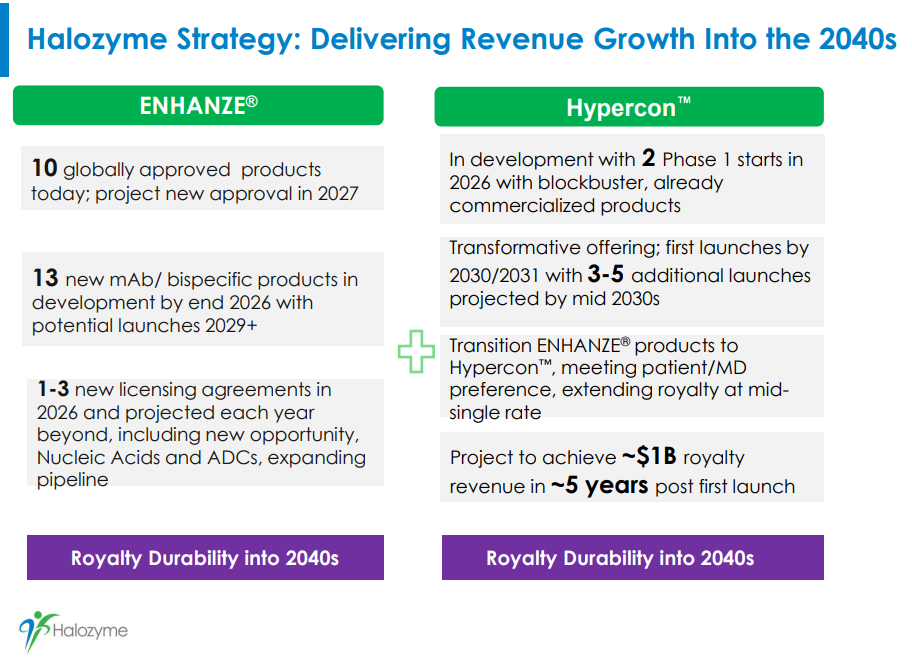 Halozyme Strategy: Delivering Revenue Growth Into the 2040s

ENHANZE®

10 globally approved products today; project new approval in 2027

13 new mAb/ bispecific products in development by end 2026 with potential launches 2029+

1-3 new licensing agreements in 2026 and projected each year beyond, including new opportunity, Nucleic Acids and ADCs, expanding pipeline

Royalty Durability into 2040s

Hypercon™

In development with 2 Phase 1 starts in 2026 with blockbuster, already commercialized products

Transformative offering; first launches by 2030/2031 with 3-5 additional launches projected by mid 2030s

Transition ENHANZE® products to Hypercon™, meeting patient/MD preference, extending royalty at mid-single rate

Project to achieve ~$1B royalty revenue in ~5 years post first launch

Royalty Durability into 2040s

Halozyme